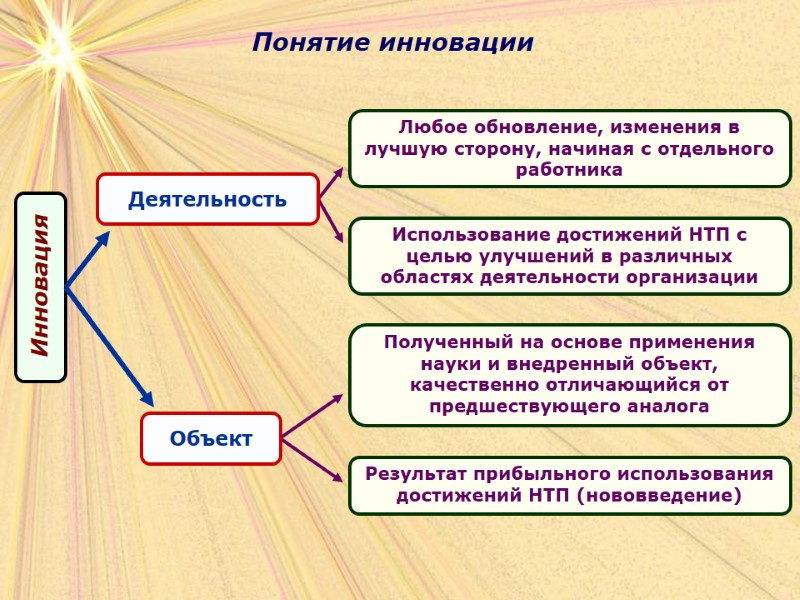 Понятие инновации

Инновация

Деятельность

Любое обновление, изменения в лучшую сторону, начиная с отдельного работника

Использование достижений НТП с целью улучшений в различных областях деятельности организации

Объект

Полученный на основе применения науки и внедренный объект, качественно отличающийся от предшествующего аналога

Результат прибыльного использования достижений НТП (нововведение)